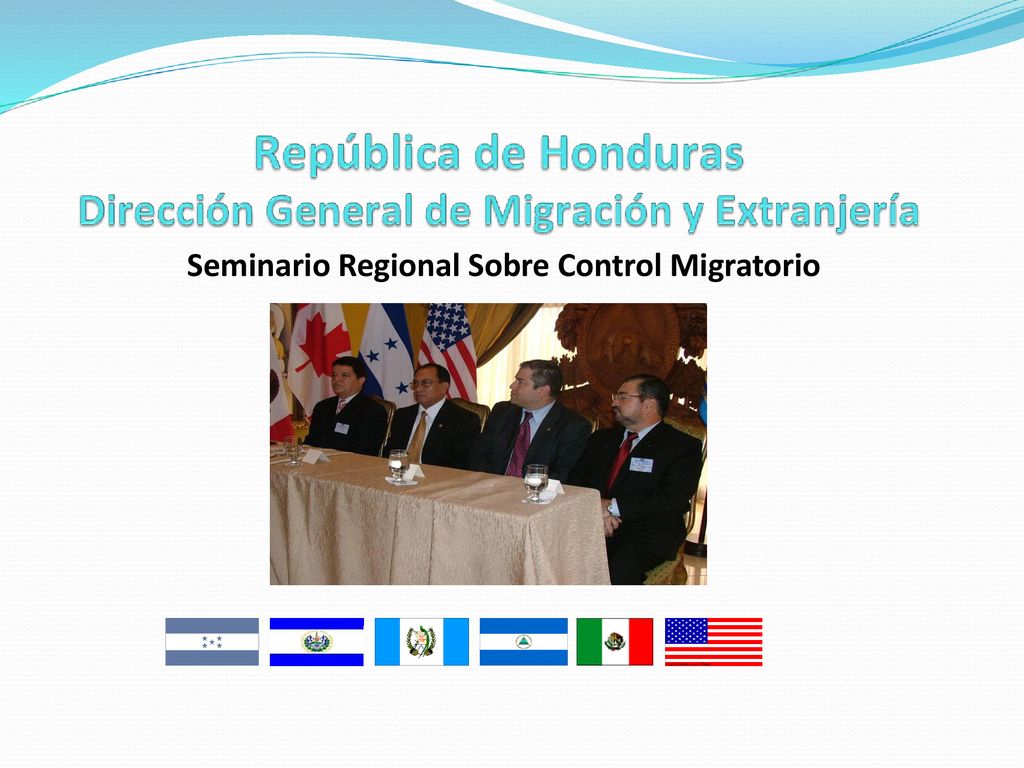 República de Honduras
Dirección General de Migración y Extranjería

Seminario Regional Sobre Control Migratorio